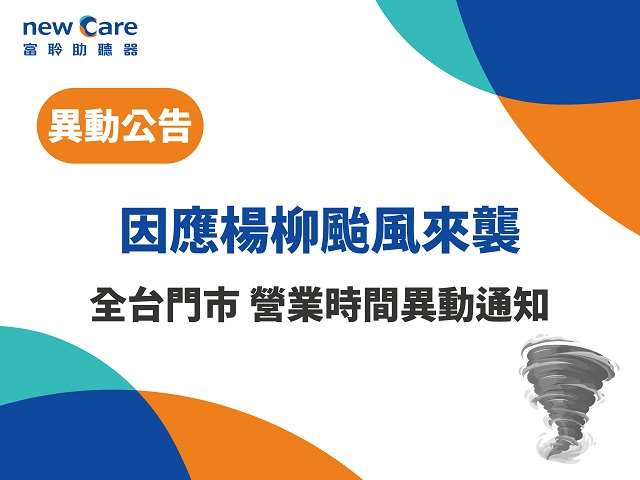 new Care
富聆助聽器

異動公告

因應楊柳颱風來襲

全台門市 營業時間異動通知